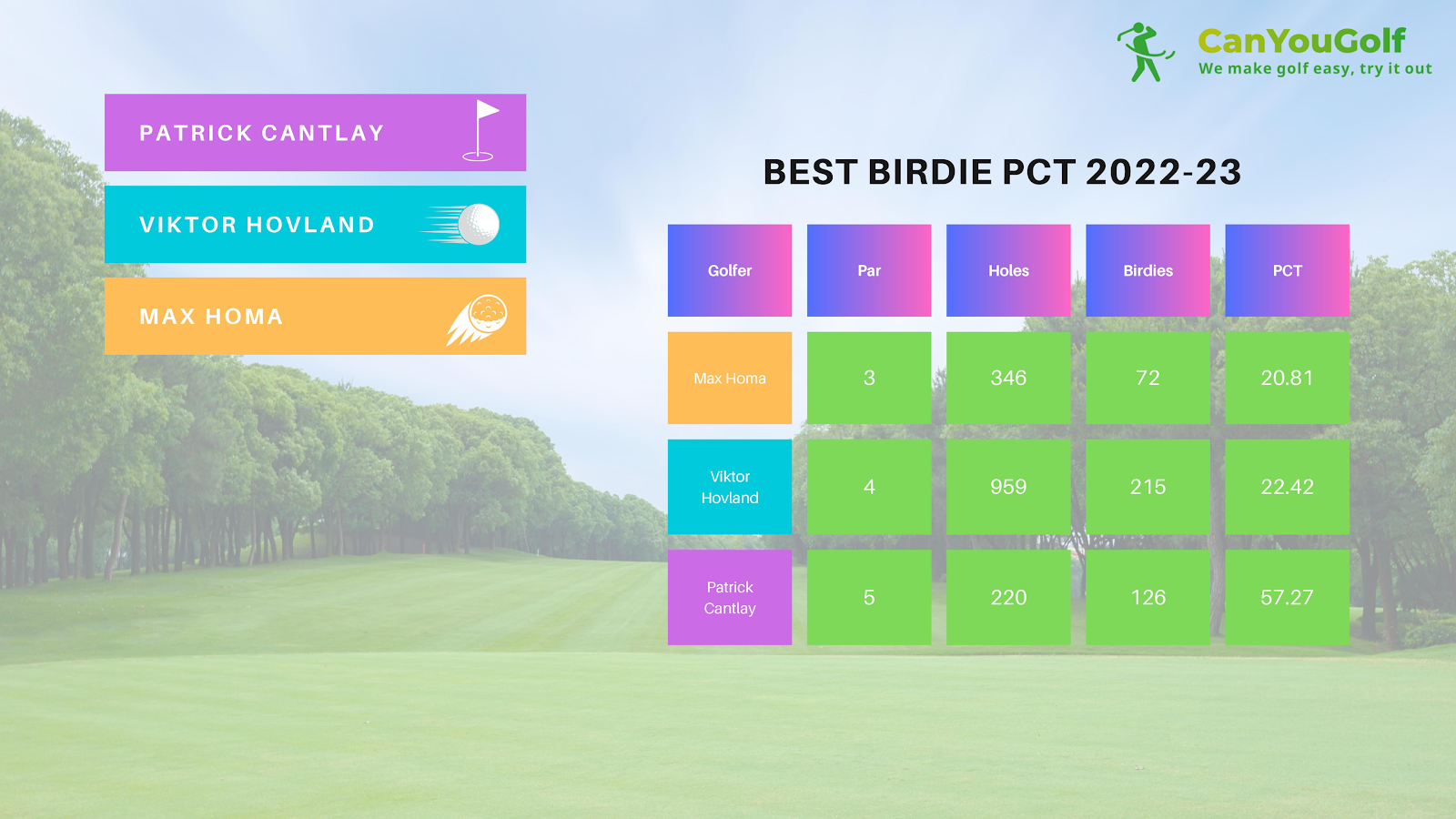 CanYouGolf
We make golf easy, try it out

PATRICK CANTLAY

VIKTOR HOVLAND

MAX HOMA

BEST BIRDIE PCT 2022-23

| Golfer | Par | Holes | Birdies | PCT |
|---|---|---|---|---|
| Max Homa | 3 | 346 | 72 | 20.81 |
| Viktor Hovland | 4 | 959 | 215 | 22.42 |
| Patrick Cantlay | 5 | 220 | 126 | 57.27 |